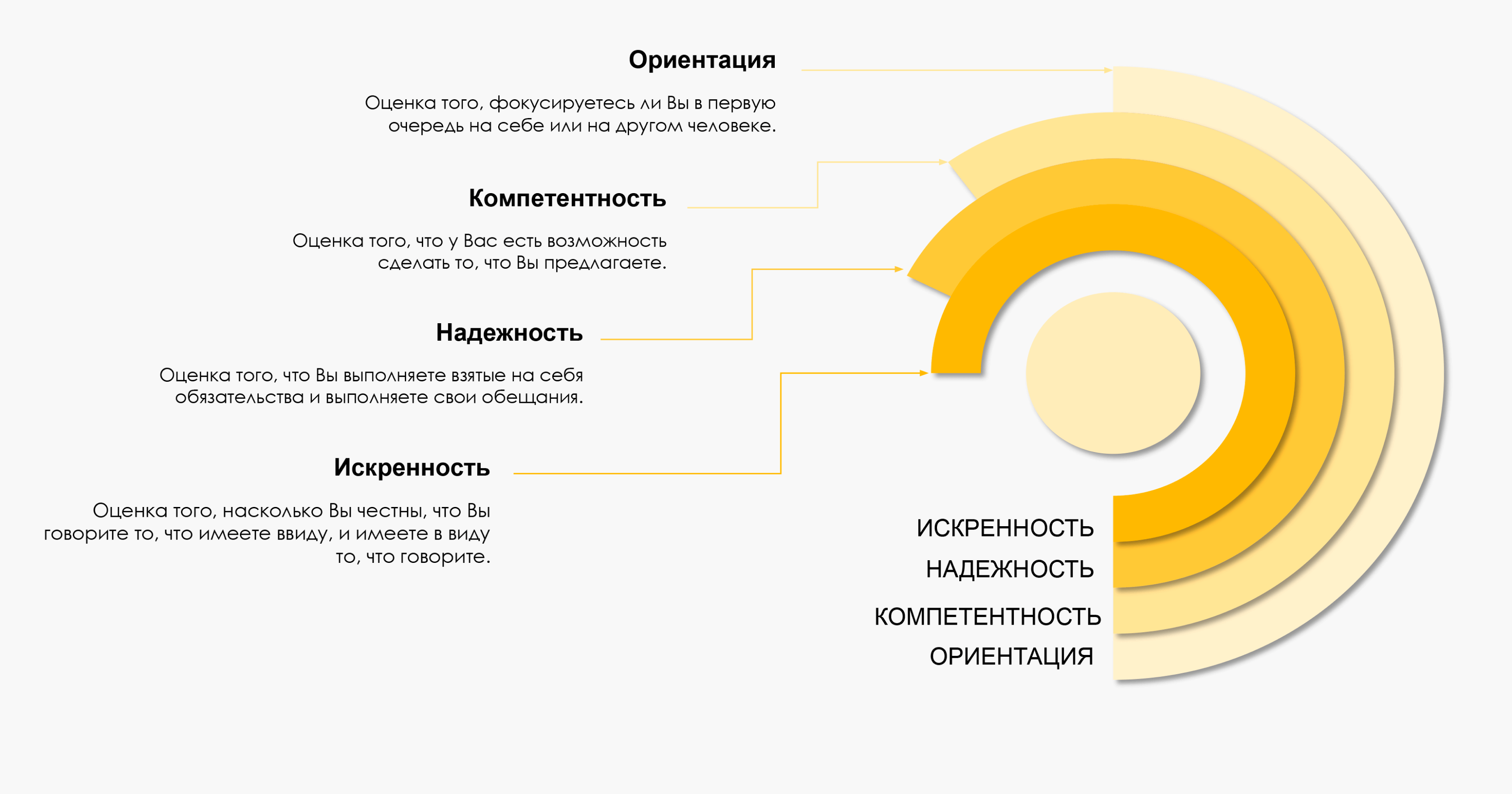 Ориентация

Оценка того, фокусируетесь ли Вы в первую очередь на себе или на другом человеке.

Компетентность

Оценка того, что у Вас есть возможность сделать то, что Вы предлагаете.

Надежность

Оценка того, что Вы выполняете взятые на себя обязательства и выполняете свои обещания.

Искренность

Оценка того, насколько Вы честны, что Вы говорите то, что имеете ввиду, и имеете в виду то, что говорите.

ИСКРЕННОСТЬ
НАДЕЖНОСТЬ
КОМПЕТЕНТНОСТЬ
ОРИЕНТАЦИЯ